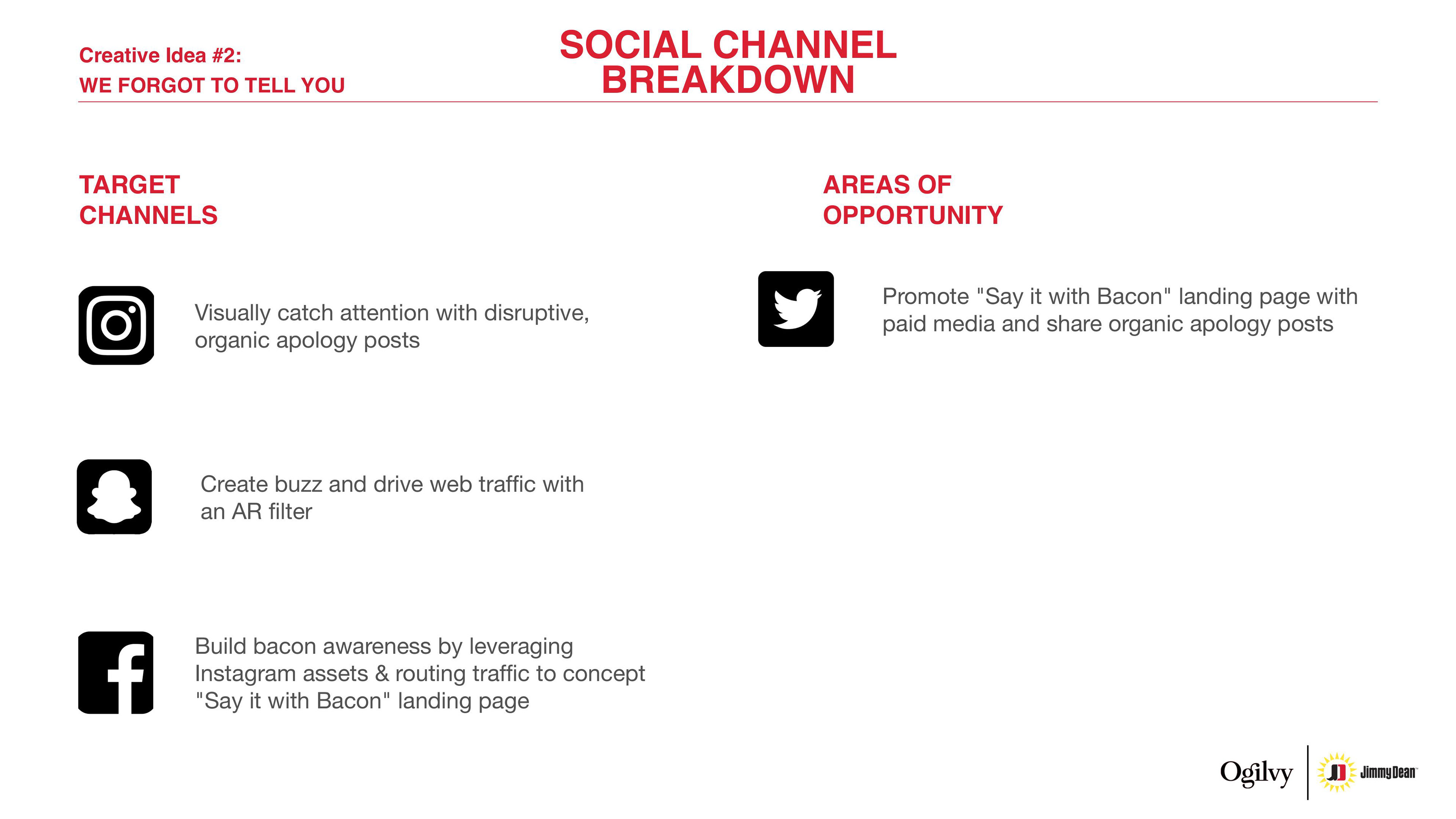 Creative Idea #2:
WE FORGOT TO TELL YOU

SOCIAL CHANNEL BREAKDOWN

TARGET CHANNELS

Visually catch attention with disruptive, organic apology posts

Create buzz and drive web traffic with an AR filter

Build bacon awareness by leveraging Instagram assets & routing traffic to concept "Say it with Bacon" landing page

AREAS OF OPPORTUNITY

Promote "Say it with Bacon" landing page with paid media and share organic apology posts

Ogilvy

Jimmy Dean